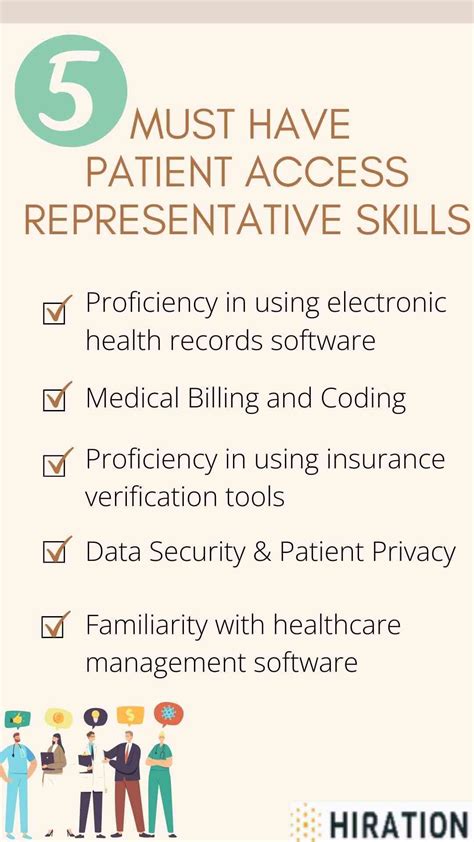 5 MUST HAVE PATIENT ACCESS REPRESENTATIVE SKILLS

Proficiency in using electronic health records software

Medical Billing and Coding

Proficiency in using insurance verification tools

Data Security & Patient Privacy

Familiarity with healthcare management software

HIRATION